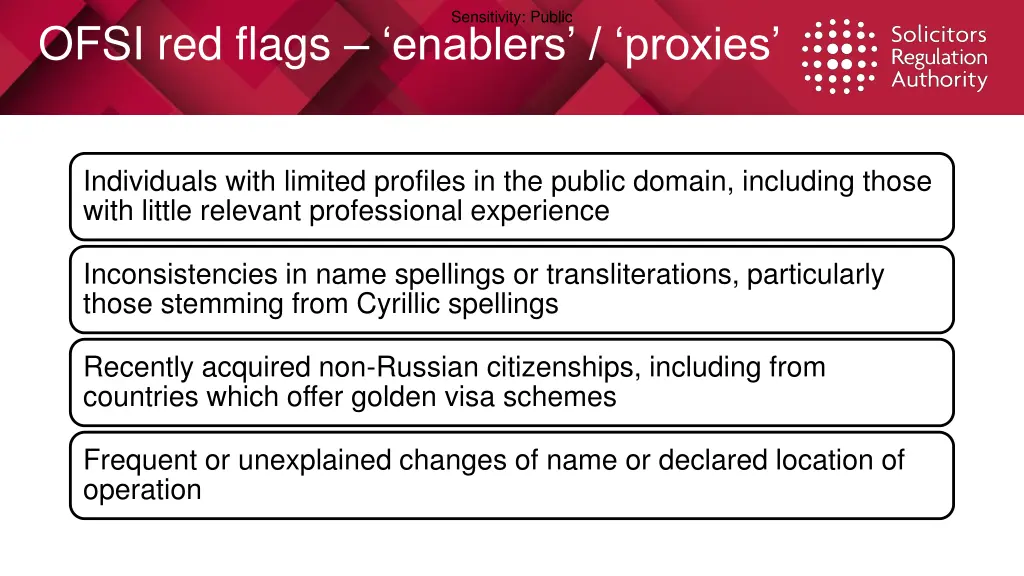 Sensitivity: Public

OFSI red flags – ‘enablers’ / ‘proxies’

Solicitors Regulation Authority

Individuals with limited profiles in the public domain, including those with little relevant professional experience

Inconsistencies in name spellings or transliterations, particularly those stemming from Cyrillic spellings

Recently acquired non-Russian citizenships, including from countries which offer golden visa schemes

Frequent or unexplained changes of name or declared location of operation